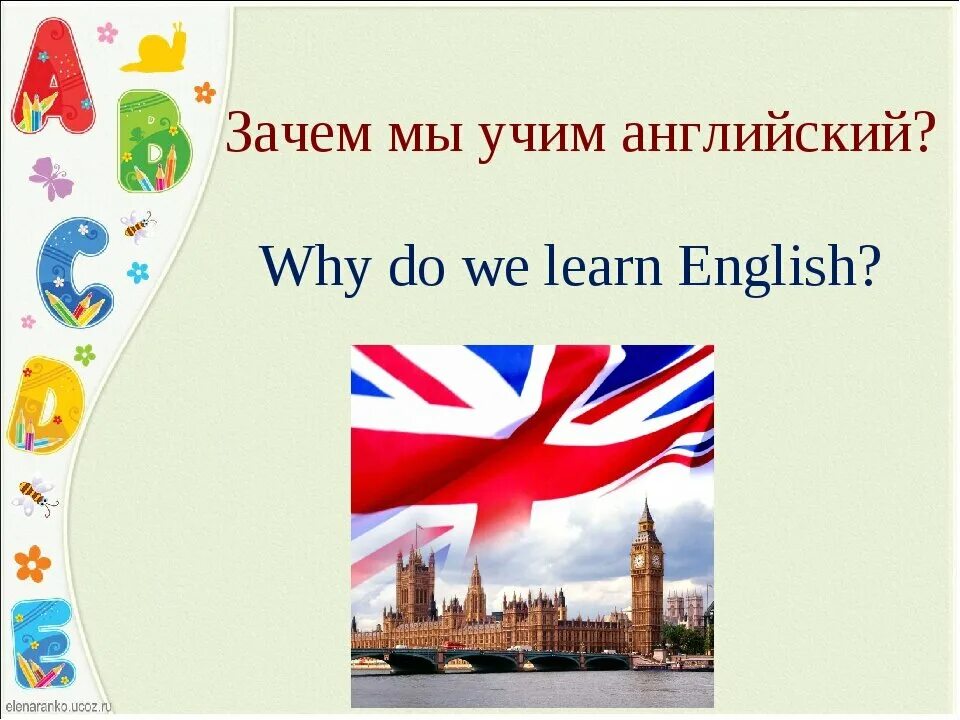 A
B
C
D
E

Зачем мы учим английский?

Why do we learn English?

elenaranko.ucoz.ru